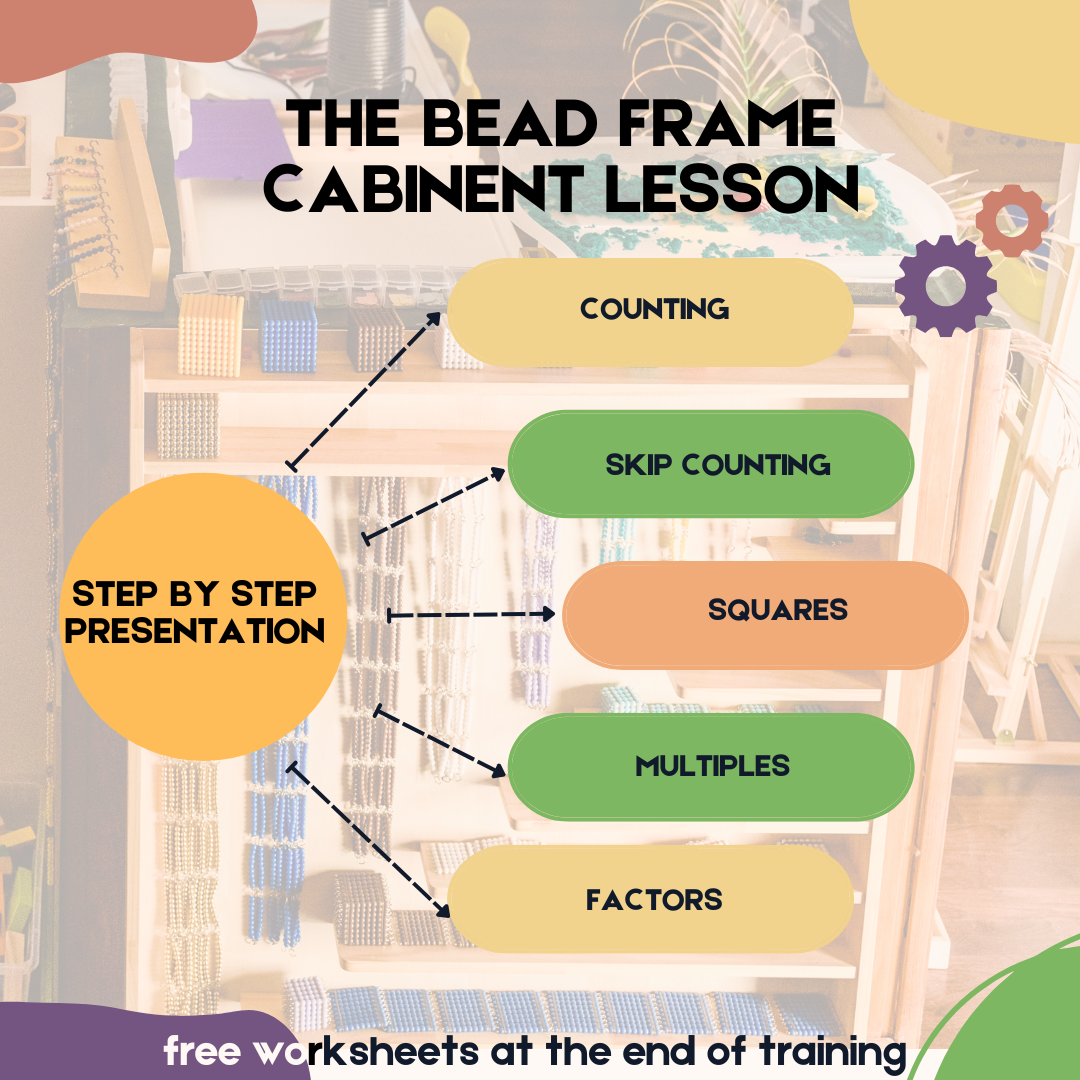 THE BEAD FRAME CABINENT LESSON

STEP BY STEP PRESENTATION

COUNTING

SKIP COUNTING

SQUARES

MULTIPLES

FACTORS

free worksheets at the end of training